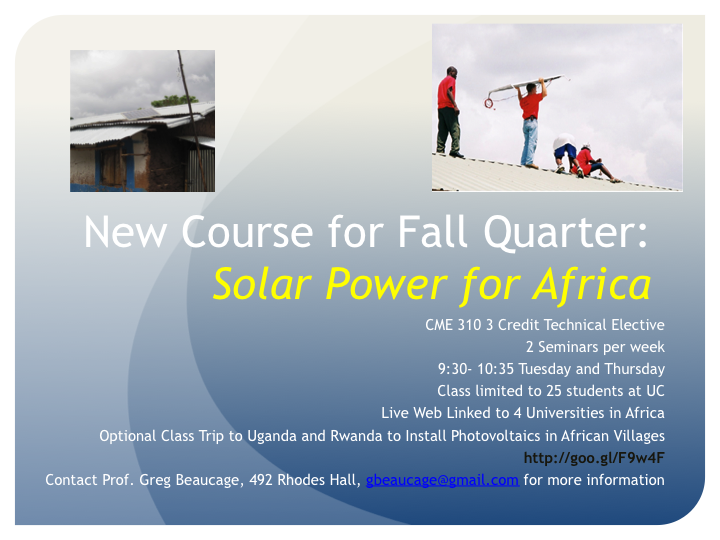 New Course for Fall Quarter:
Solar Power for Africa

CME 310 3 Credit Technical Elective
2 Seminars per week
9:30- 10:35 Tuesday and Thursday
Class limited to 25 students at UC
Live Web Linked to 4 Universities in Africa
Optional Class Trip to Uganda and Rwanda to Install Photovoltaics in African Villages
http://goo.gl/F9w4F
Contact Prof. Greg Beaucage, 492 Rhodes Hall, gbeaucage@gmail.com for more information